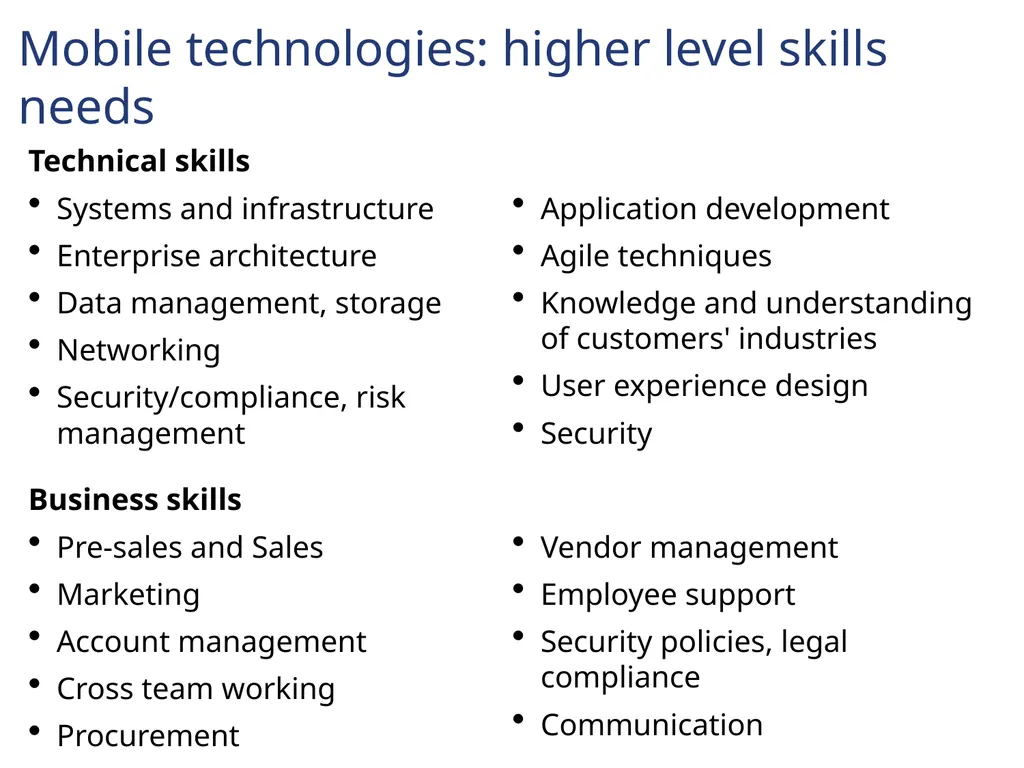 Mobile technologies: higher level skills needs

Technical skills

• Systems and infrastructure
• Enterprise architecture
• Data management, storage
• Networking
• Security/compliance, risk management

• Application development
• Agile techniques
• Knowledge and understanding of customers' industries
• User experience design
• Security

Business skills

• Pre-sales and Sales
• Marketing
• Account management
• Cross team working
• Procurement

• Vendor management
• Employee support
• Security policies, legal compliance
• Communication